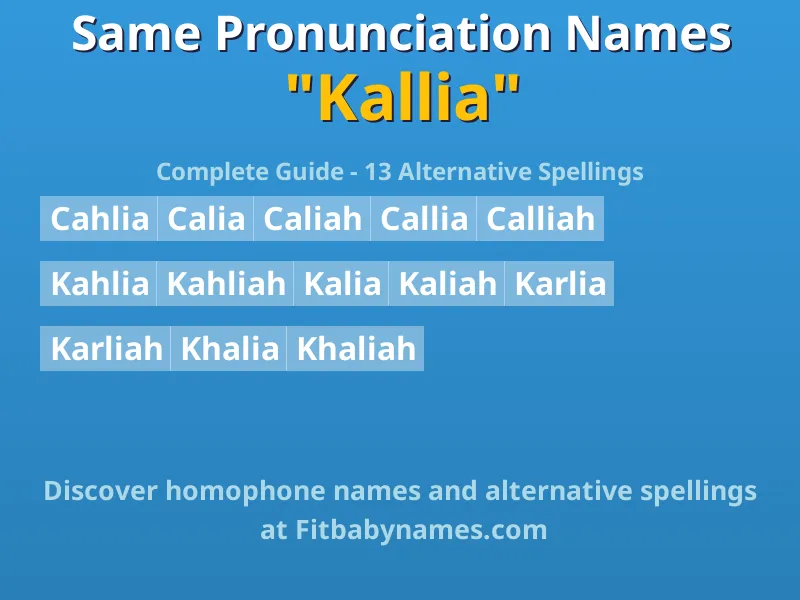 Same Pronunciation Names
"Kallia"

Complete Guide - 13 Alternative Spellings

Cahlia Calia Caliah Callia Calliah

Kahlia Kahliah Kalia Kaliah Karlia

Karliah Khalia Khaliah

Discover homophone names and alternative spellings at Fitbabynames.com